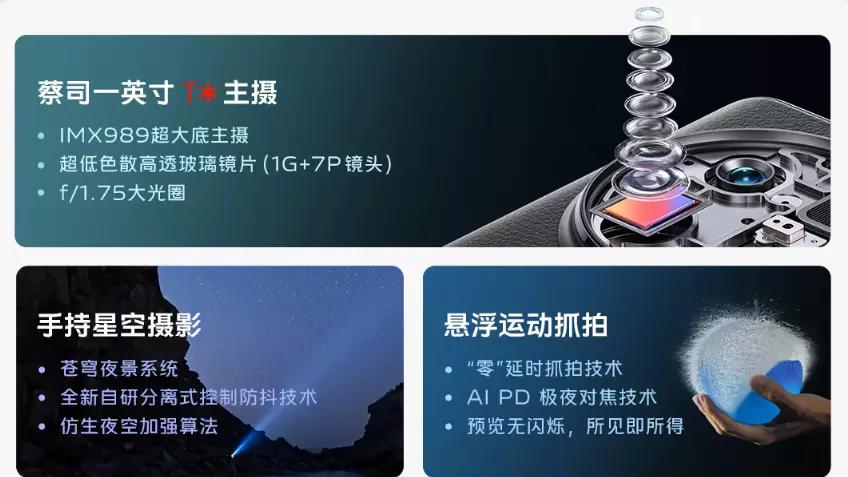 蔡司一英寸 T* 主摄

• IMX989超大底主摄
• 超低色散高透玻璃镜片 (1G+7P 镜头)
• f/1.75大光圈

手持星空摄影

• 苍穹夜景系统
• 全新自研分离式控制防抖技术
• 仿生夜空加强算法

悬浮运动抓拍

• “零”延时抓拍技术
• AI PD 极夜对焦技术
• 预览无闪烁，所见即所得